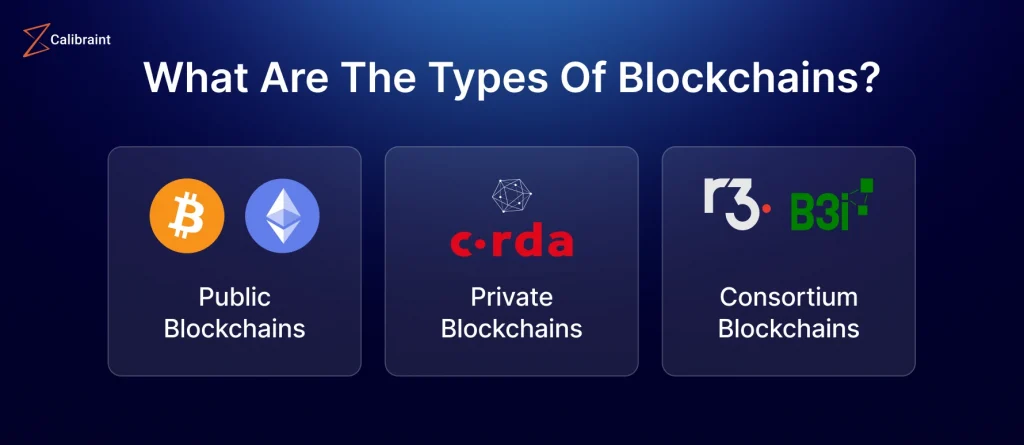 Calibraint

What Are The Types Of Blockchains?

Public Blockchains

c·rda

Private Blockchains

r3. B3i

Consortium Blockchains